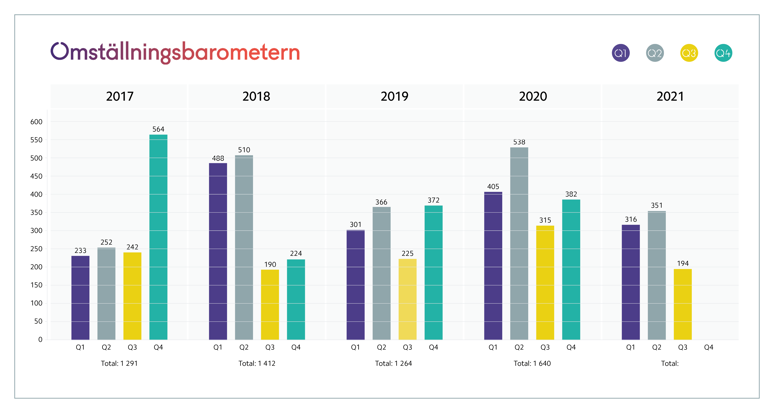 Omställningsbarometern

Q1 Q2 Q3 Q4

2017 2018 2019 2020 2021

600
550
500
450
400
350
300
250
200
150
100
50
0

233 252 242 564
Q1 Q2 Q3 Q4
Total: 1 291

488 510 190 224
Q1 Q2 Q3 Q4
Total: 1 412

301 366 225 372
Q1 Q2 Q3 Q4
Total: 1 264

405 538 315 382
Q1 Q2 Q3 Q4
Total: 1 640

316 351 194
Q1 Q2 Q3 Q4
Total: